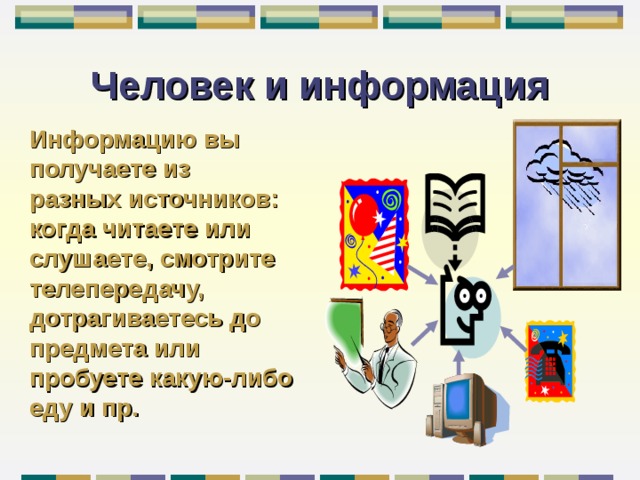 Человек и информация

Информацию вы получаете из разных источников: когда читаете или слушаете, смотрите телепередачу, дотрагиваетесь до предмета или пробуете какую-либо еду и пр.